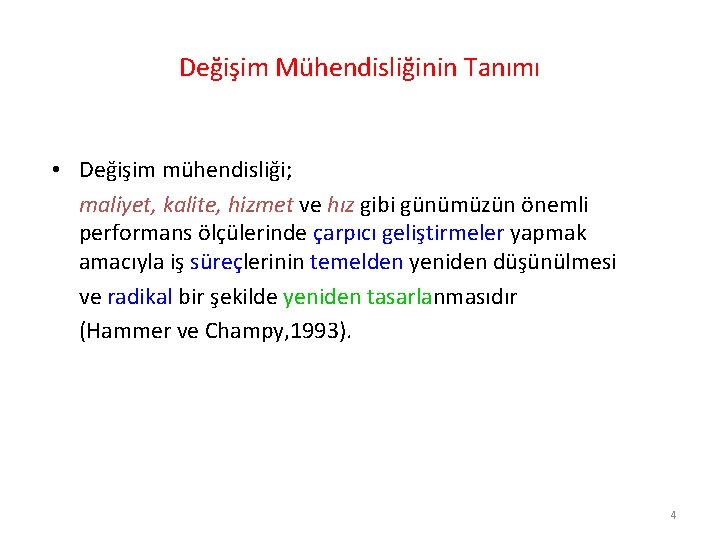 Değişim Mühendisliğinin Tanımı

• Değişim mühendisliği;

maliyet, kalite, hizmet ve hız gibi günümüzün önemli performans ölçülerinde çarpıcı geliştirmeler yapmak amacıyla iş süreçlerinin temelden yeniden düşünülmesi ve radikal bir şekilde yeniden tasarlanmasıdır (Hammer ve Champy,1993).

4